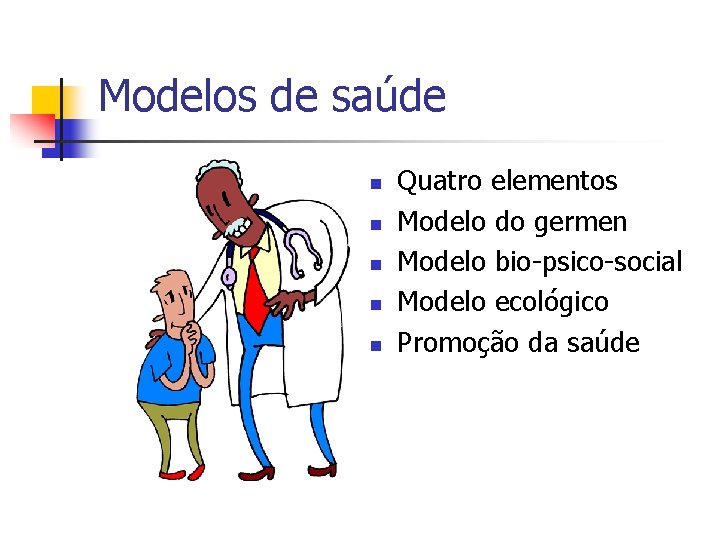 Modelos de saúde

- Quatro elementos
- Modelo do germen
- Modelo bio-psico-social
- Modelo ecológico
- Promoção da saúde